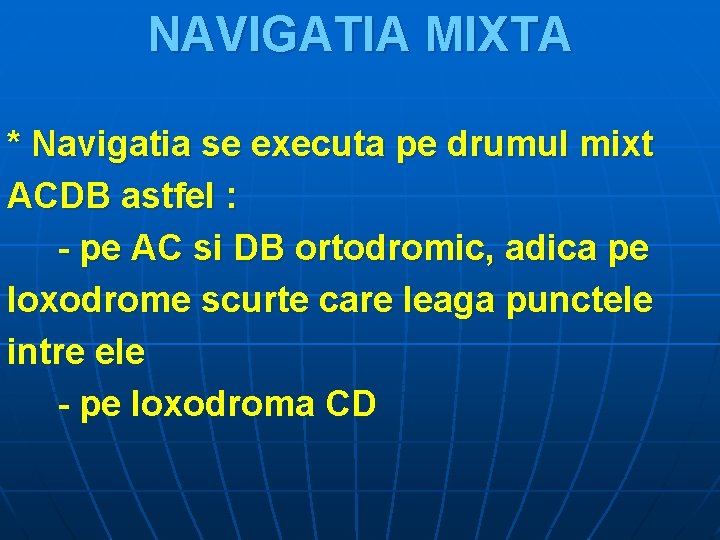 NAVIGATIA MIXTA

* Navigatia se executa pe drumul mixt ACDB astfel :

- pe AC si DB ortodromic, adica pe loxodrome scurte care leaga punctele intre ele

- pe loxodroma CD